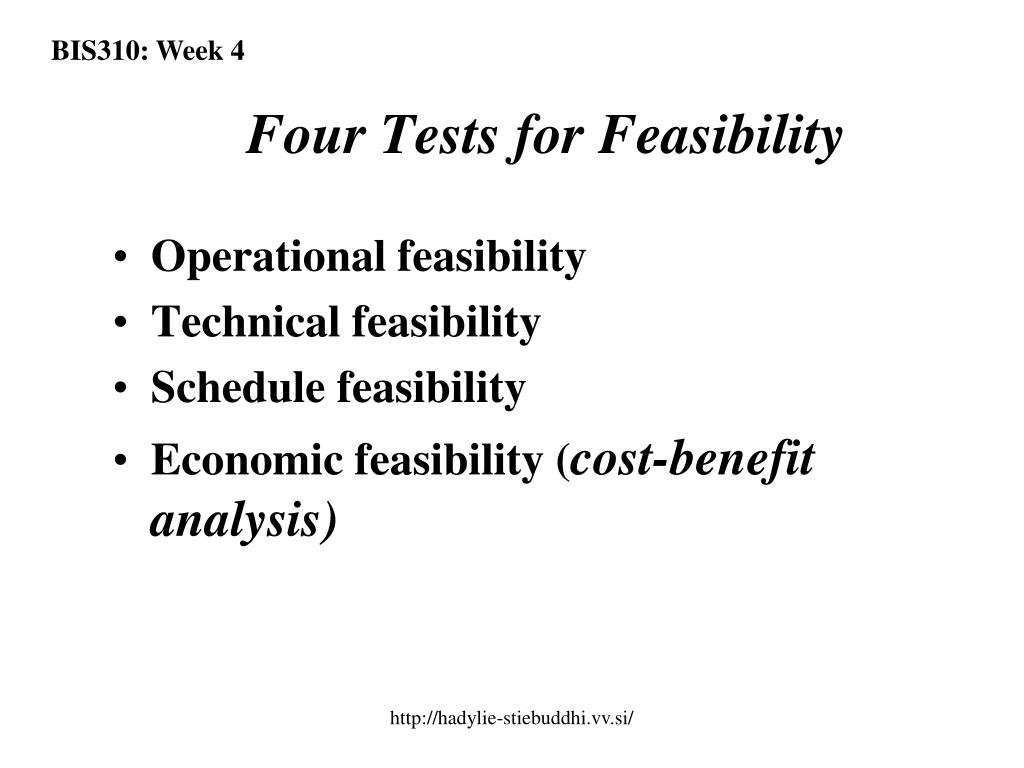 BIS310: Week 4

Four Tests for Feasibility

• Operational feasibility
• Technical feasibility
• Schedule feasibility
• Economic feasibility (cost-benefit analysis)

http://hadylie-stiebuddhi.vv.si/